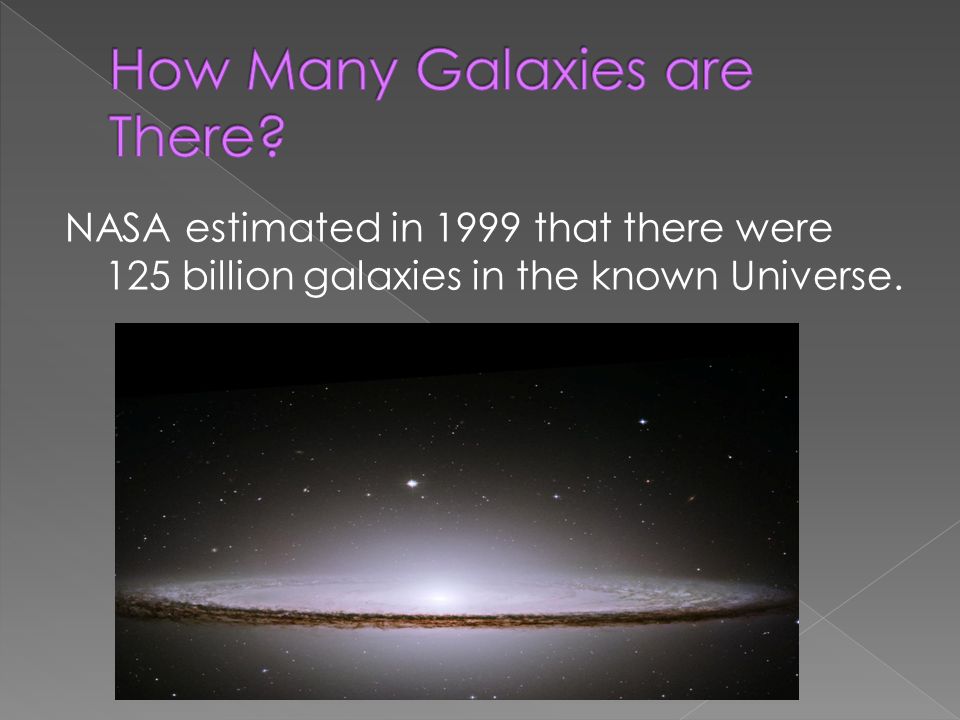 How Many Galaxies are There?

NASA estimated in 1999 that there were 125 billion galaxies in the known Universe.